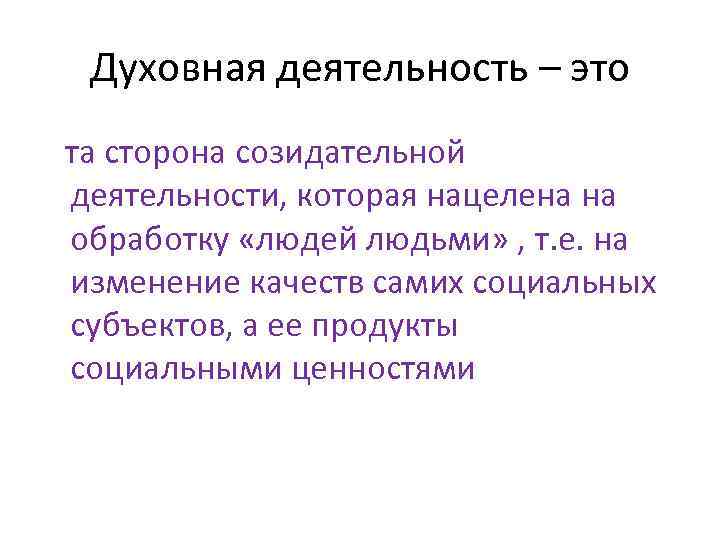 Духовная деятельность – это

та сторона созидательной деятельности, которая нацелена на обработку «людей людьми» , т.е. на изменение качеств самих социальных субъектов, а ее продукты социальными ценностями